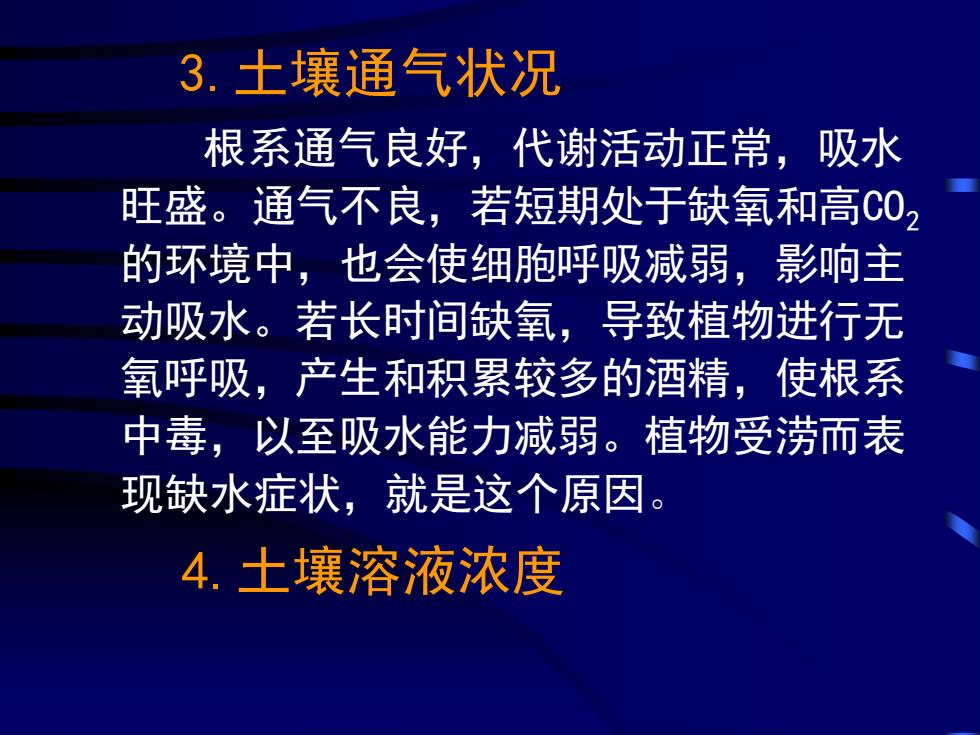 3. 土壤通气状况

根系通气良好，代谢活动正常，吸水旺盛。通气不良，若短期处于缺氧和高$CO_2$的环境中，也会使细胞呼吸减弱，影响主动吸水。若长时间缺氧，导致植物进行无氧呼吸，产生和积累较多的酒精，使根系中毒，以至吸水能力减弱。植物受涝而表现缺水症状，就是这个原因。

4. 土壤溶液浓度